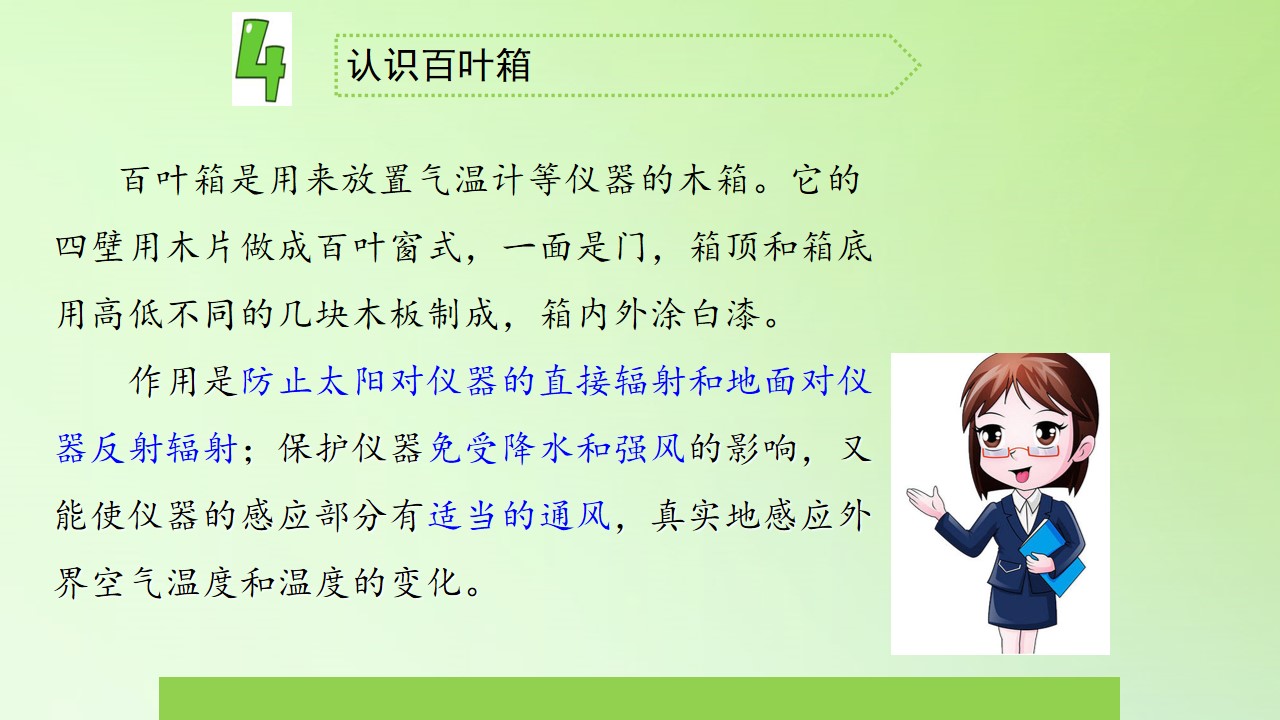 4

认识百叶箱

百叶箱是用来放置气温计等仪器的木箱。它的四壁用木片做成百叶窗式，一面是门，箱顶和箱底用高低不同的几块木板制成，箱内外涂白漆。

作用是防止太阳对仪器的直接辐射和地面对仪器反射辐射；保护仪器免受降水和强风的影响，又能使仪器的感应部分有适当的通风，真实地感应外界空气温度和温度的变化。